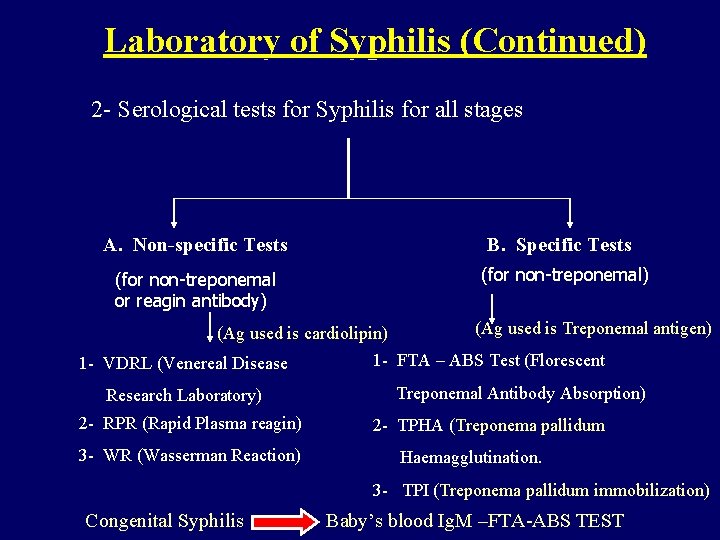 Laboratory of Syphilis (Continued)

2- Serological tests for Syphilis for all stages

A. Non-specific Tests

(for non-treponemal or reagin antibody)

(Ag used is cardiolipin)

1- VDRL (Venereal Disease Research Laboratory)

2- RPR (Rapid Plasma reagin)

3- WR (Wasserman Reaction)

B. Specific Tests

(for non-treponemal)

(Ag used is Treponemal antigen)

1- FTA – ABS Test (Florescent Treponemal Antibody Absorption)

2- TPHA (Treponema pallidum Haemagglutination.

3- TPI (Treponema pallidum immobilization)

Congenital Syphilis Baby's blood IgM –FTA-ABS TEST